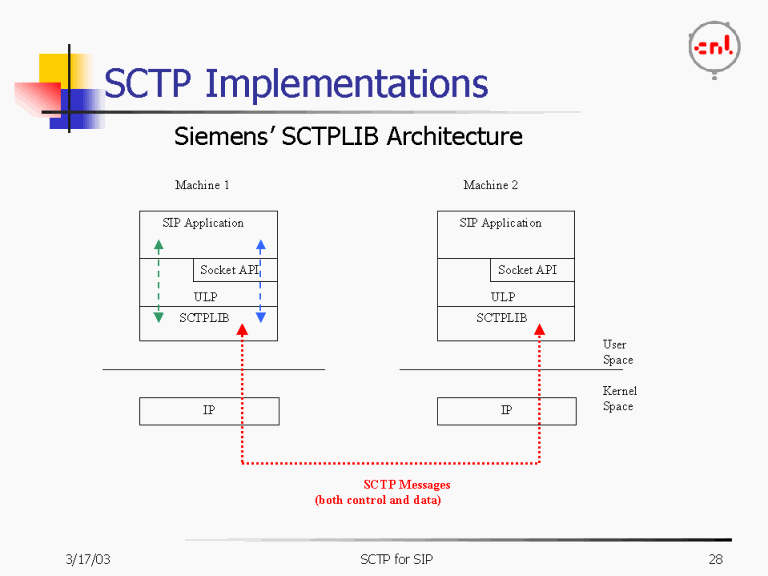 cnl

SCTP Implementations

Siemens' SCTPLIB Architecture

Machine 1

SIP Application

Socket API

ULP

SCTPLIB

IP

Machine 2

SIP Application

Socket API

ULP

SCTPLIB

IP

User Space

Kernel Space

SCTP Messages
(both control and data)

3/17/03

SCTP for SIP

28